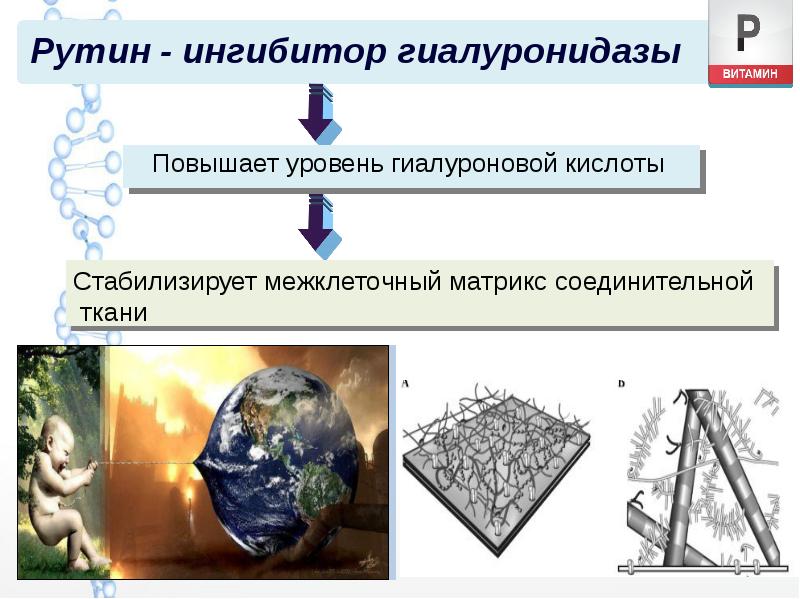 Рутин - ингибитор гиалуронидазы

P
ВИТАМИН

Повышает уровень гиалуроновой кислоты

Стабилизирует межклеточный матрикс соединительной ткани

A

D